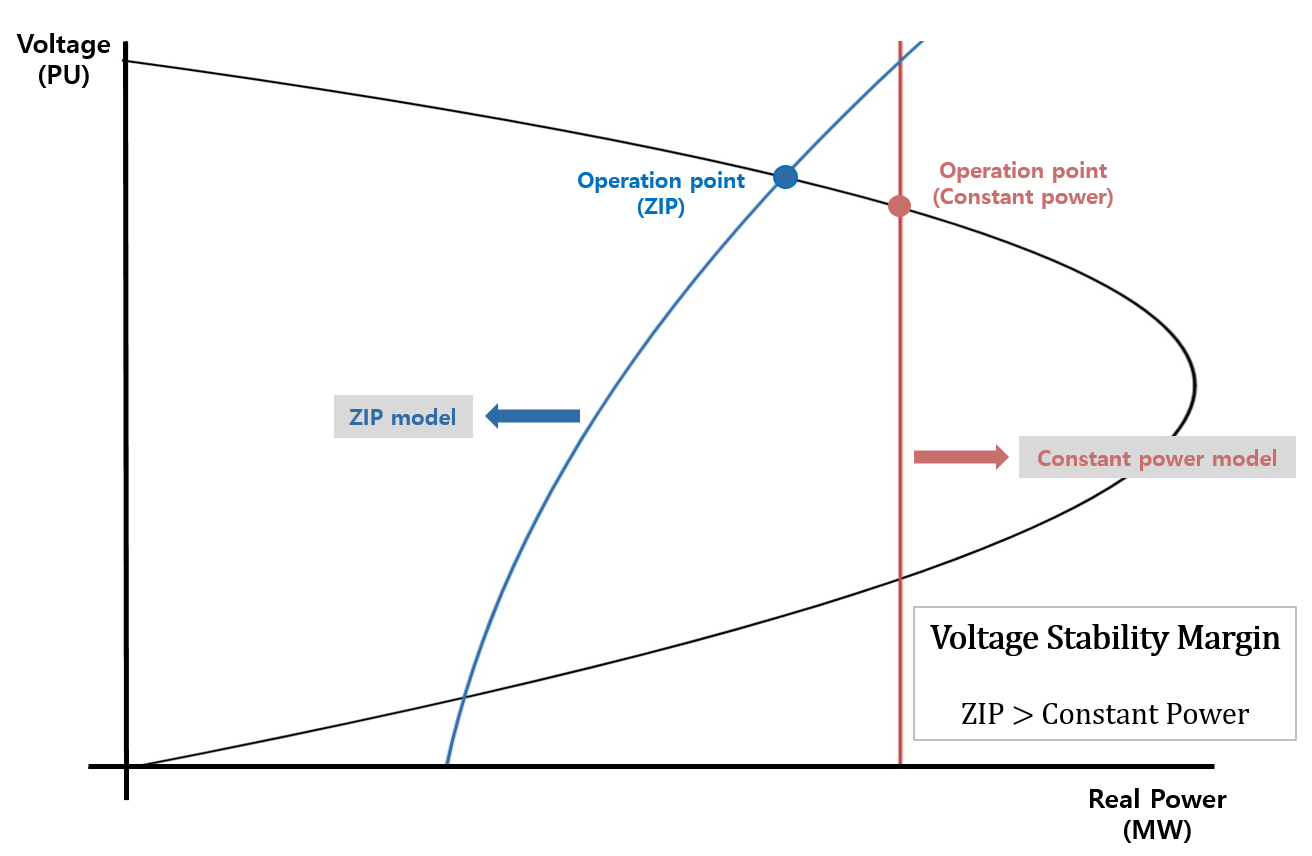 Voltage (PU)

Operation point (ZIP)

Operation point (Constant power)

ZIP model

Constant power model

Voltage Stability Margin

ZIP > Constant Power

Real Power (MW)